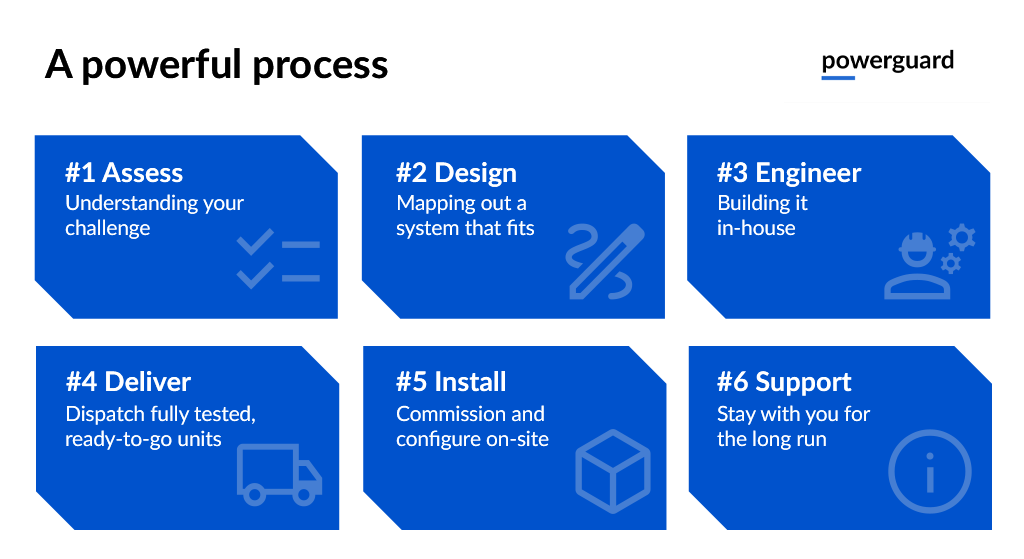 A powerful process

powerguard

#1 Assess
Understanding your challenge

#2 Design
Mapping out a system that fits

#3 Engineer
Building it in-house

#4 Deliver
Dispatch fully tested, ready-to-go units

#5 Install
Commission and configure on-site

#6 Support
Stay with you for the long run